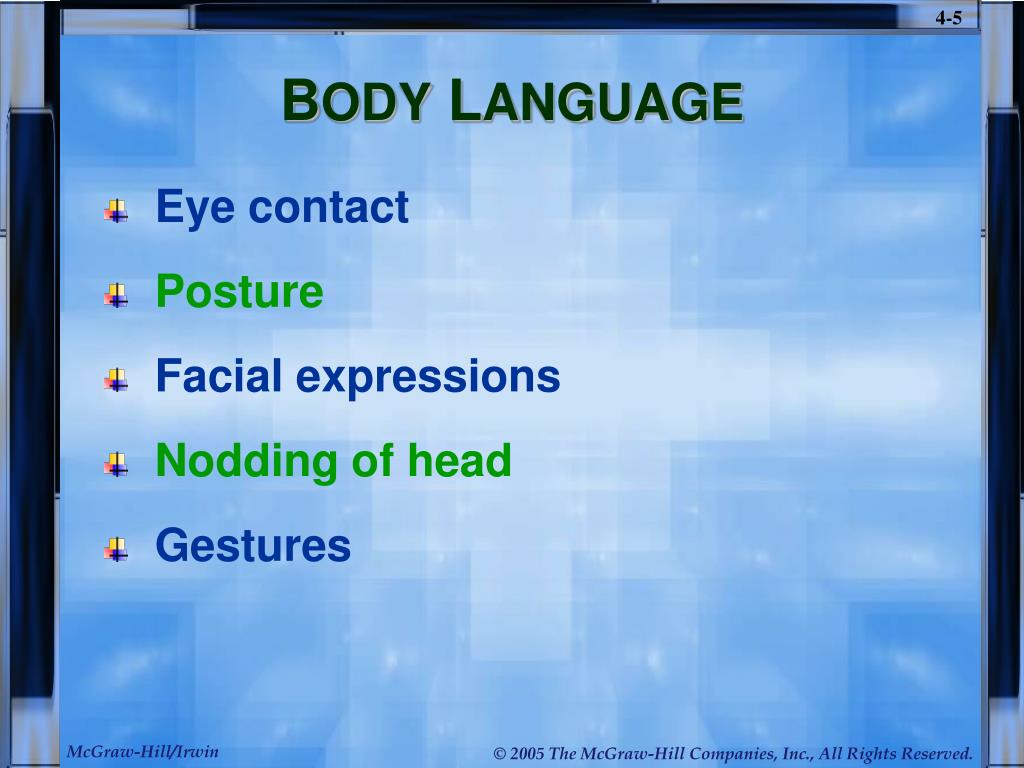 4-5

BODY LANGUAGE

Eye contact

Posture

Facial expressions

Nodding of head

Gestures

McGraw-Hill/Irwin

© 2005 The McGraw-Hill Companies, Inc., All Rights Reserved.